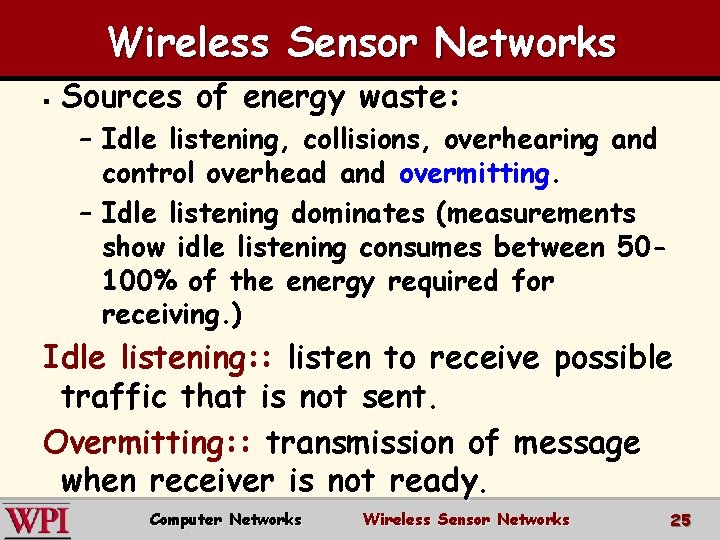 Wireless Sensor Networks

▪ Sources of energy waste:

– Idle listening, collisions, overhearing and control overhead and overmitting.

– Idle listening dominates (measurements show idle listening consumes between 50-100% of the energy required for receiving.)

Idle listening:: listen to receive possible traffic that is not sent.

Overmitting:: transmission of message when receiver is not ready.

WPI Computer Networks Wireless Sensor Networks 25